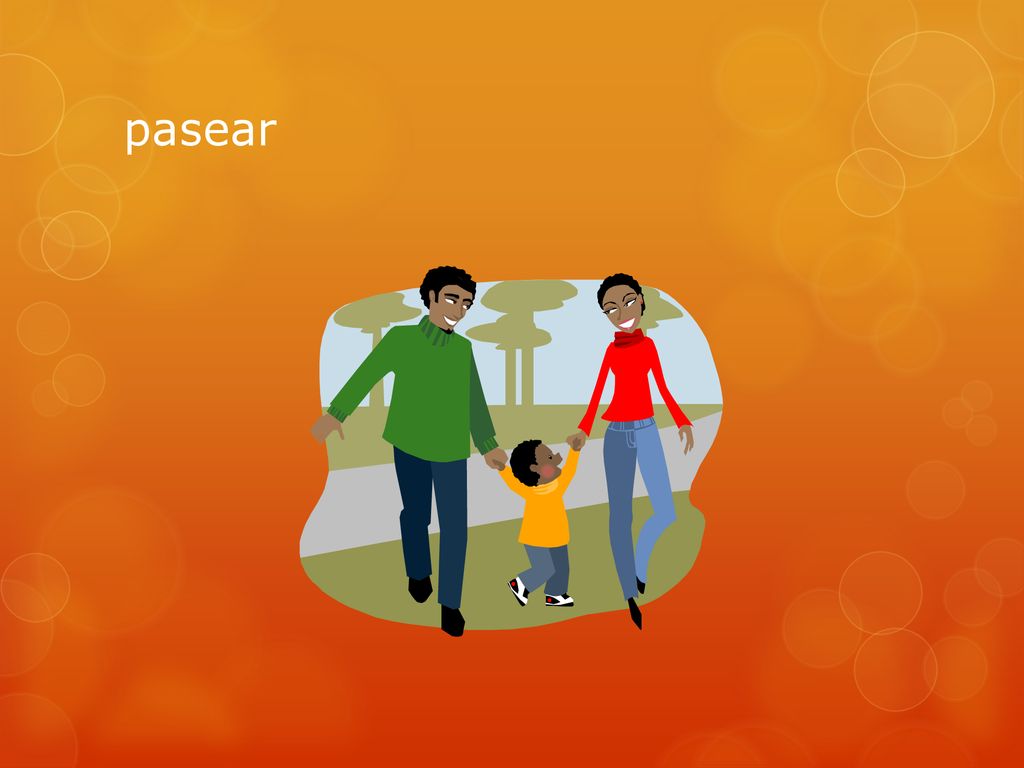 pasear